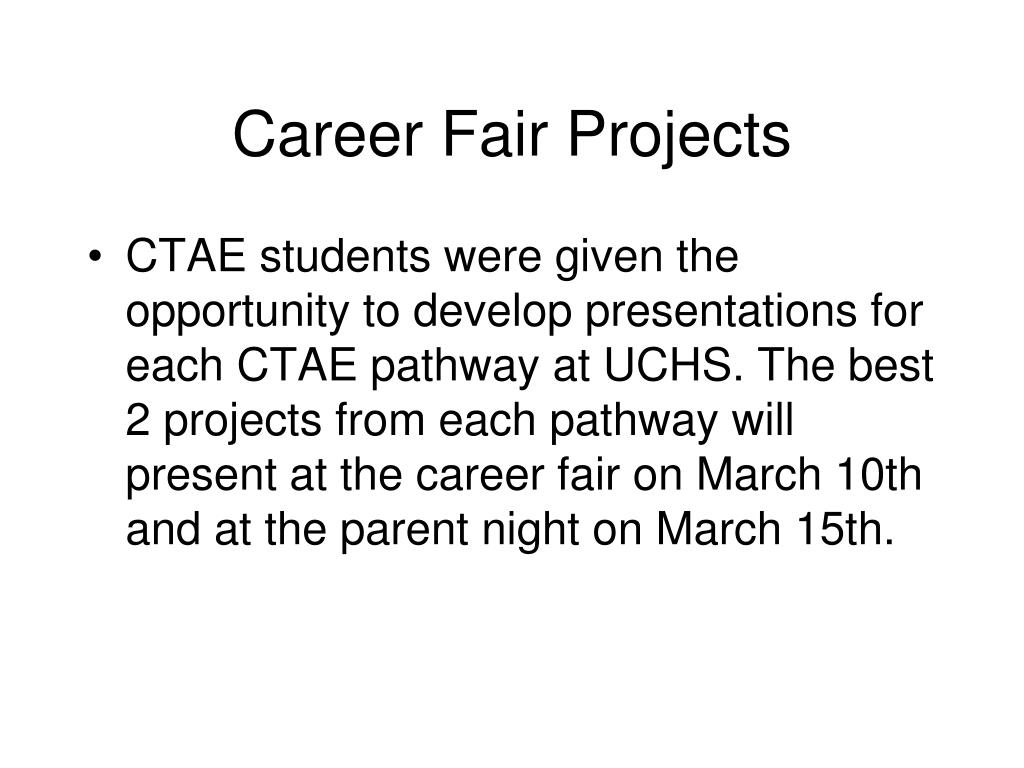 Career Fair Projects

• CTAE students were given the opportunity to develop presentations for each CTAE pathway at UCHS. The best 2 projects from each pathway will present at the career fair on March 10th and at the parent night on March 15th.